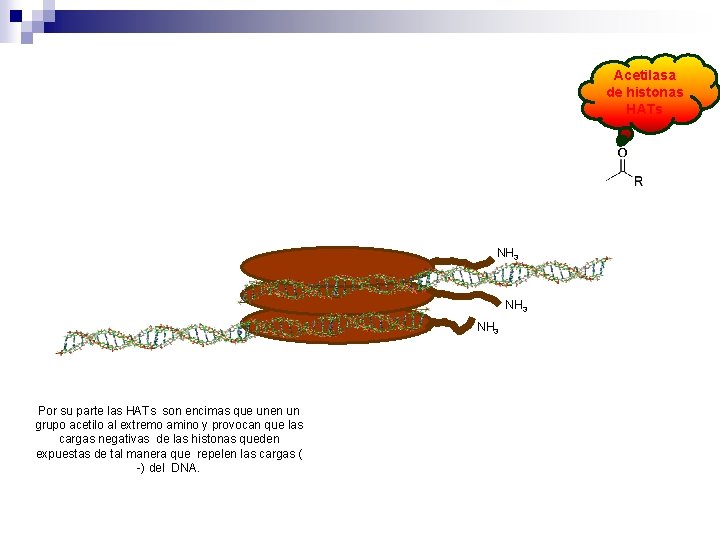 Acetilasa de histonas HATs

O

R

$NH_3$

$NH_3$

$NH_3$

Por su parte las HATs son encimas que unen un grupo acetilo al extremo amino y provocan que las cargas negativas de las histonas queden expuestas de tal manera que repelen las cargas ( -) del DNA.